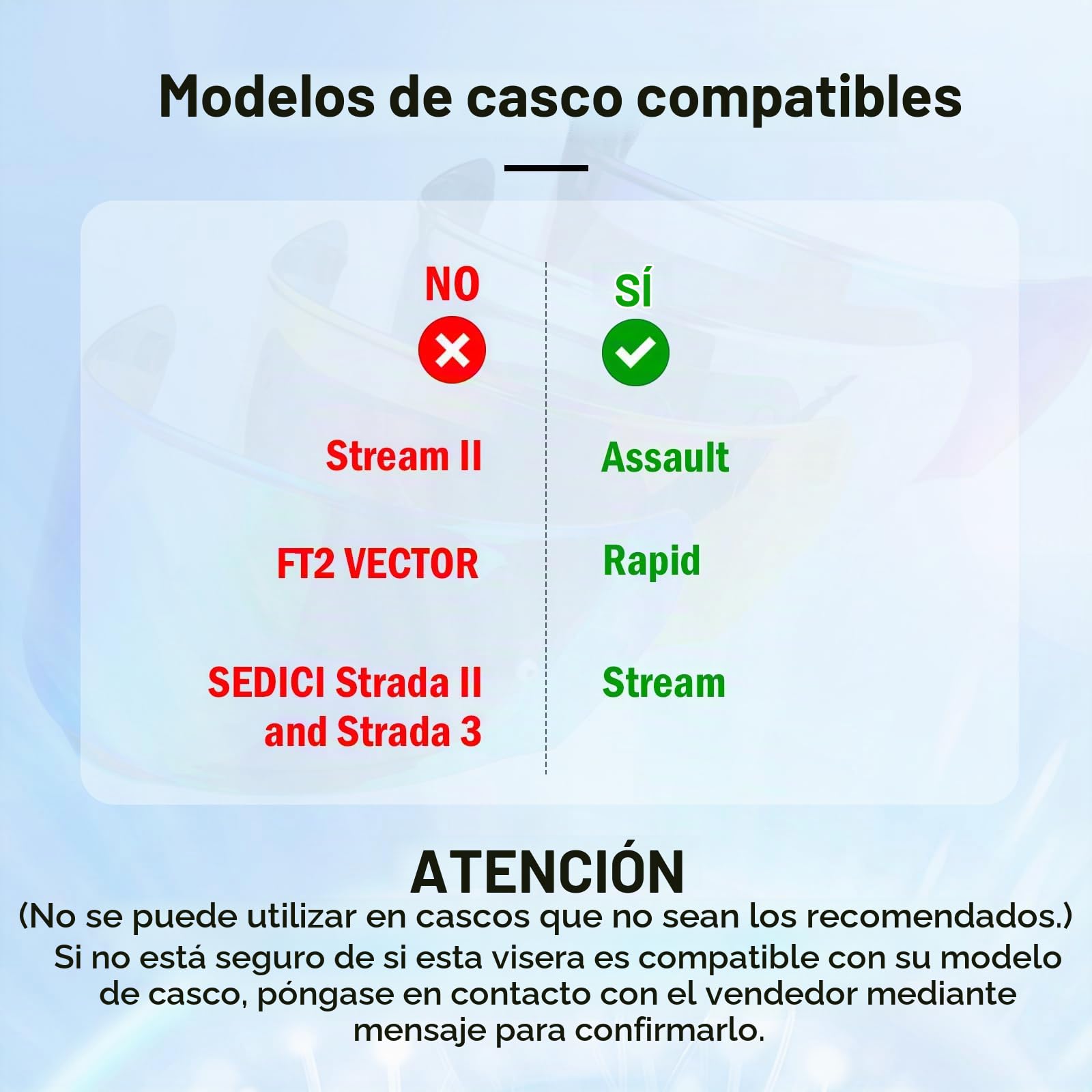 Modelos de casco compatibles

| NO | SÍ |
|---|---|
| Stream II | Assault |
| FT2 VECTOR | Rapid |
| SEDICI Strada II and Strada 3 | Stream |

ATENCIÓN
(No se puede utilizar en cascos que no sean los recomendados.)
Si no está seguro de si esta visera es compatible con su modelo de casco, póngase en contacto con el vendedor mediante mensaje para confirmarlo.